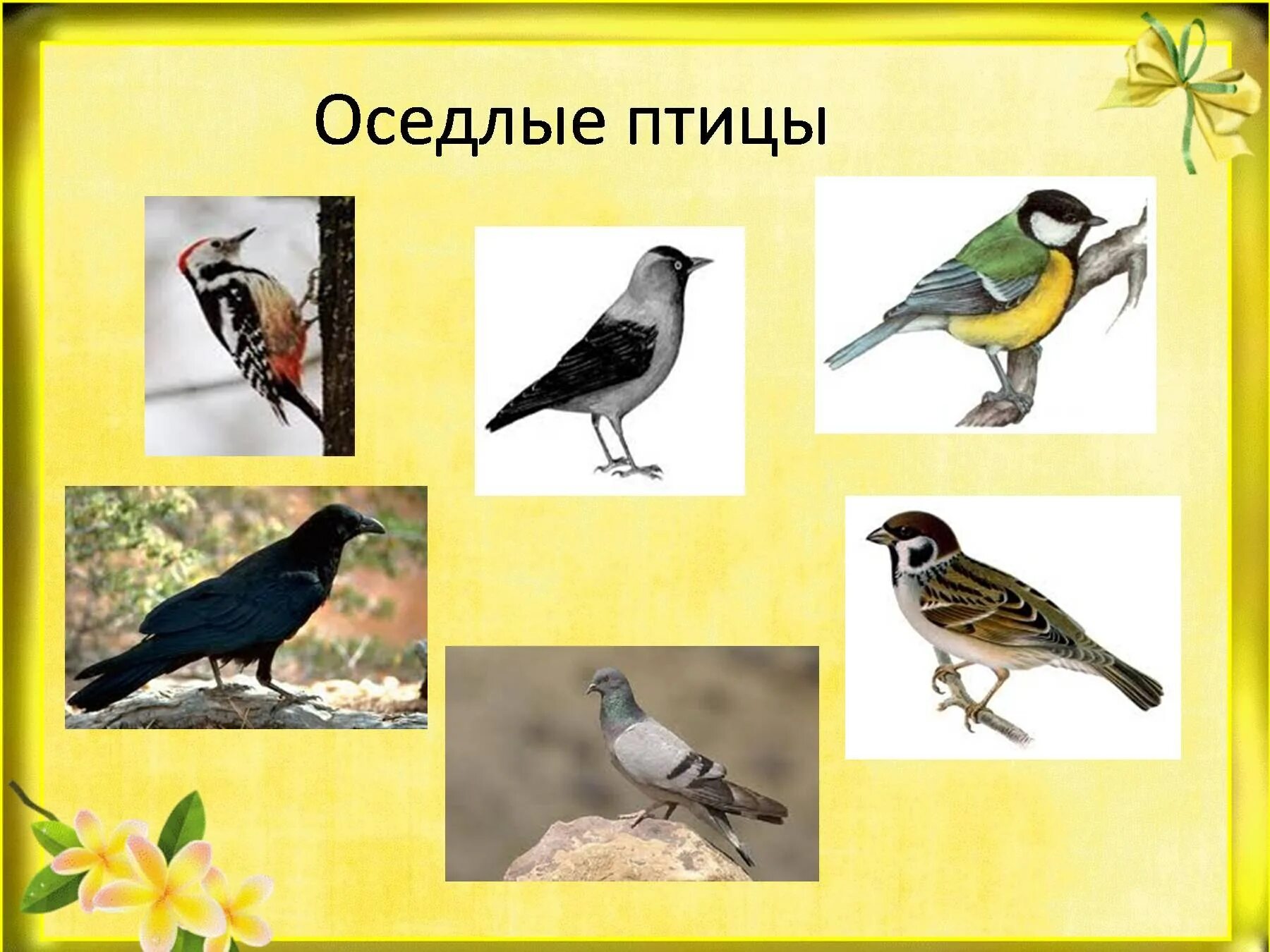 Оседлые птицы